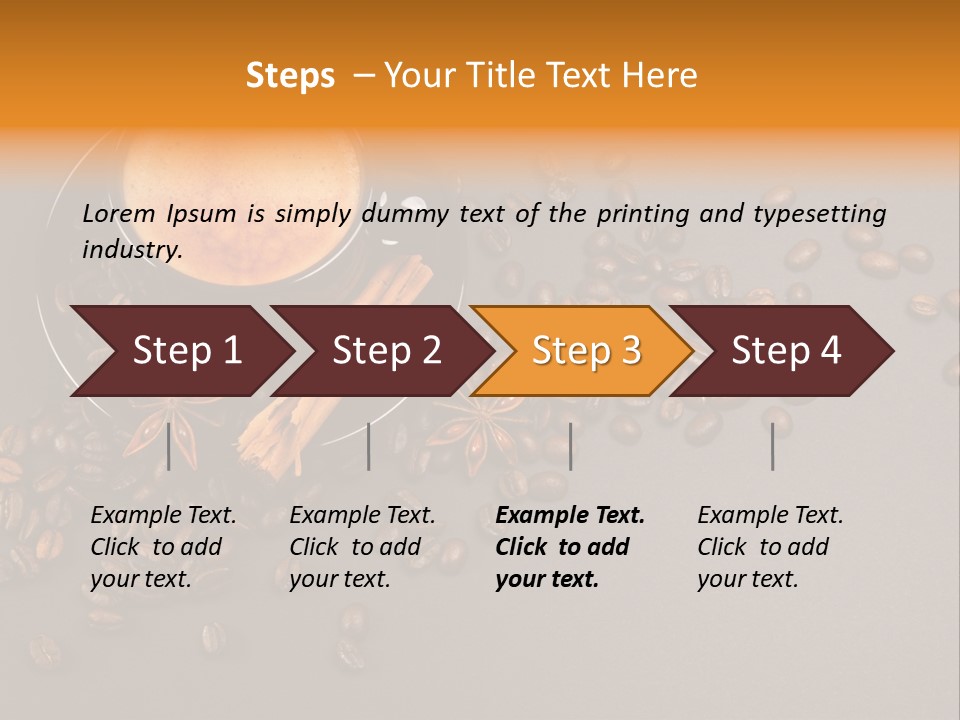 Steps – Your Title Text Here

Lorem Ipsum is simply dummy text of the printing and typesetting industry.

Step 1

Step 2

Step 3

Step 4

Example Text. Click to add your text.

Example Text. Click to add your text.

Example Text. Click to add your text.

Example Text. Click to add your text.